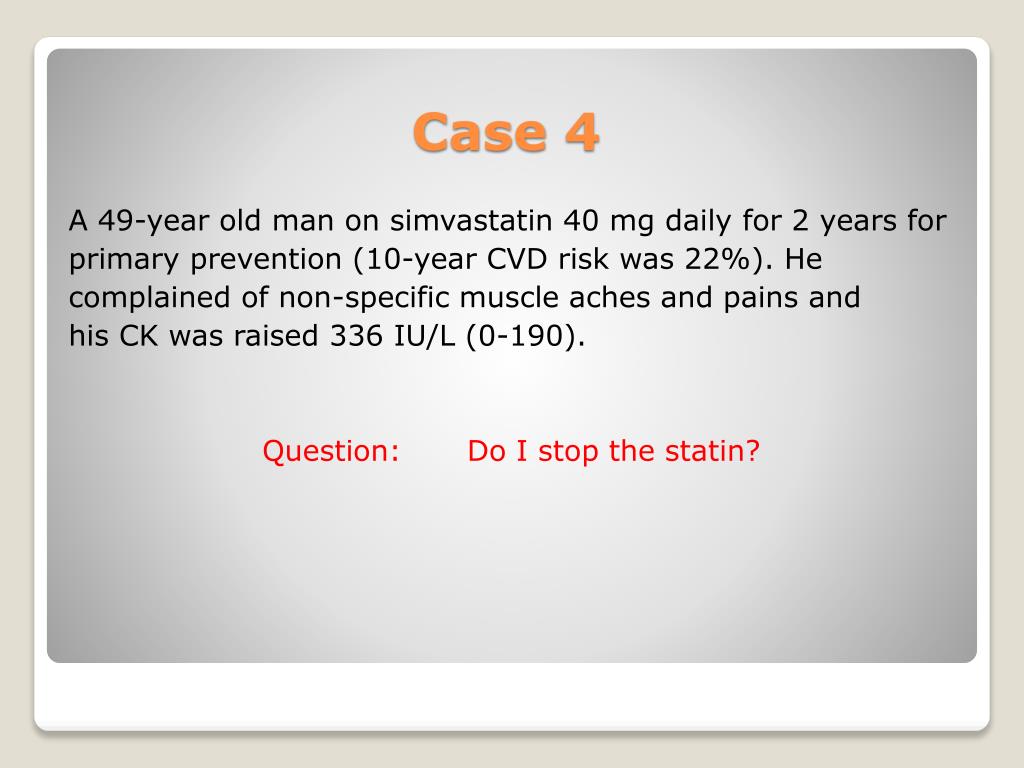 Case 4

A 49-year old man on simvastatin 40 mg daily for 2 years for primary prevention (10-year CVD risk was 22%). He complained of non-specific muscle aches and pains and his CK was raised 336 IU/L (0-190).

Question: Do I stop the statin?